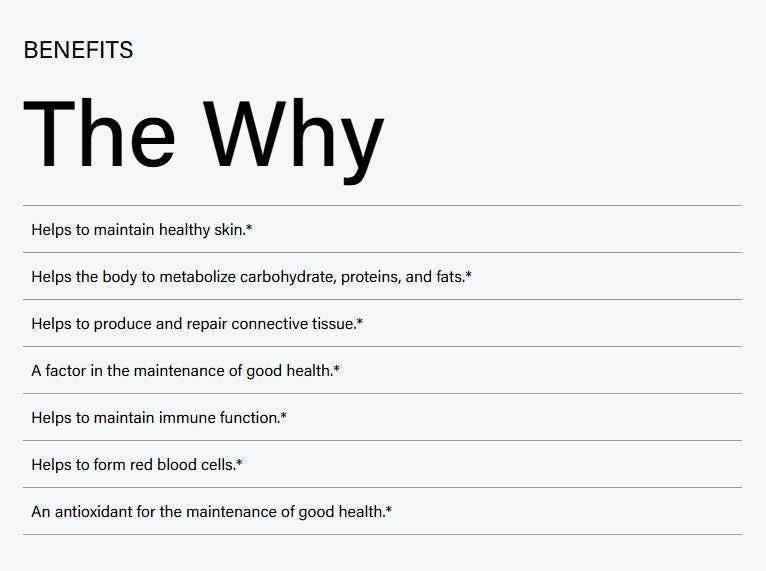 BENEFITS

The Why

Helps to maintain healthy skin.*

Helps the body to metabolize carbohydrate, proteins, and fats.*

Helps to produce and repair connective tissue.*

A factor in the maintenance of good health.*

Helps to maintain immune function.*

Helps to form red blood cells.*

An antioxidant for the maintenance of good health.*